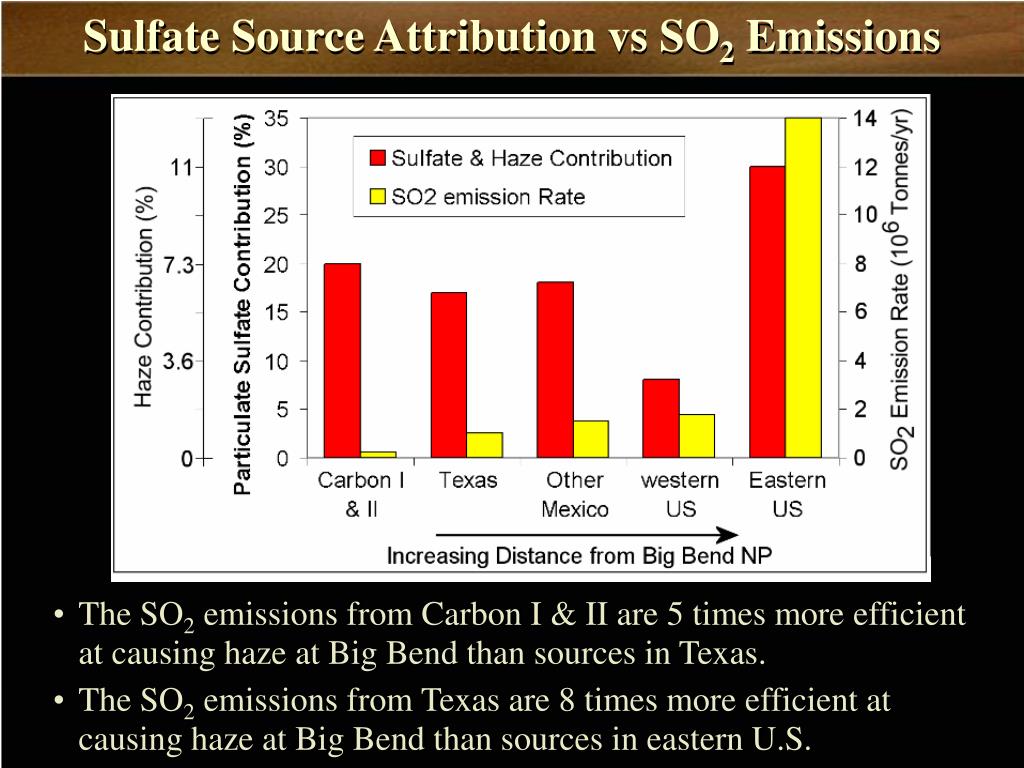 Sulfate Source Attribution vs $SO_2$ Emissions

Haze Contribution (%)
11
7.3
3.6
0

Particulate Sulfate Contribution (%)
35
30
25
20
15
10
5
0

Sulfate & Haze Contribution
SO2 emission Rate

$SO_2$ Emission Rate ($10^6$ Tonnes/yr)
14
12
10
8
6
4
2
0

Carbon I & II
Texas
Other Mexico
western US
Eastern US

Increasing Distance from Big Bend NP

• The $SO_2$ emissions from Carbon I & II are 5 times more efficient at causing haze at Big Bend than sources in Texas.
• The $SO_2$ emissions from Texas are 8 times more efficient at causing haze at Big Bend than sources in eastern U.S.